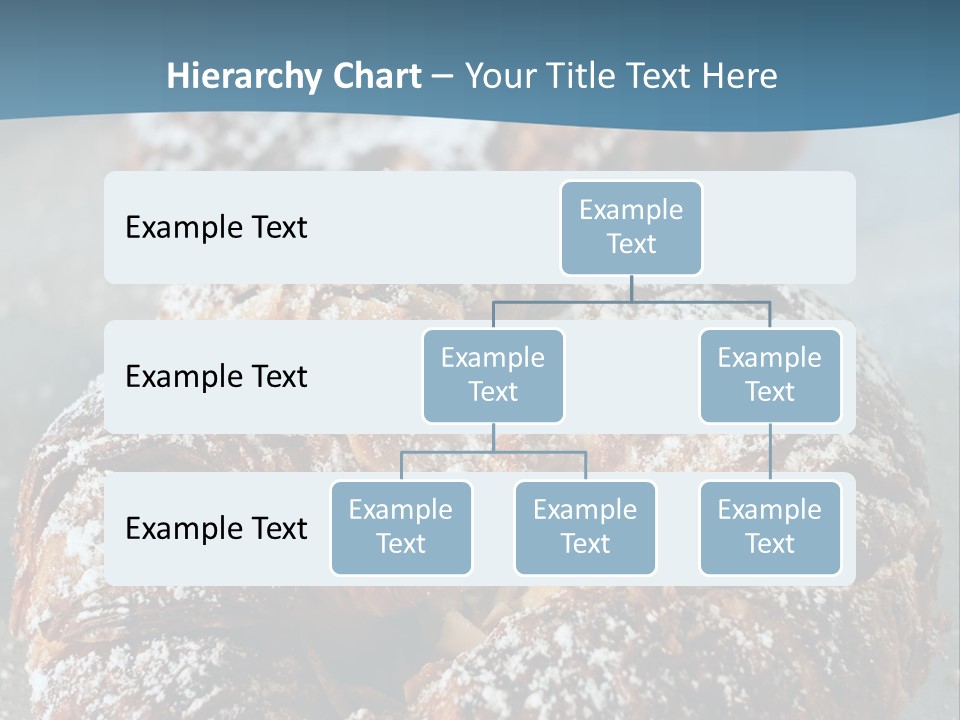 Hierarchy Chart – Your Title Text Here

Example Text

Example Text

Example Text

Example Text

Example Text

Example Text

Example Text

Example Text

Example Text